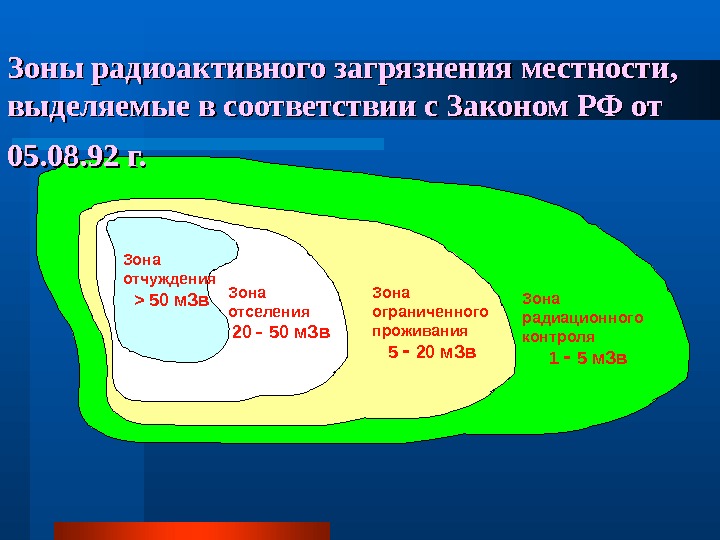 Зоны радиоактивного загрязнения местности, выделяемые в соответствии с Законом РФ от 05.08.92 г.

Зона отчуждения > 50 мЗв

Зона отселения 20 - 50 мЗв

Зона ограниченного проживания 5 - 20 мЗв

Зона радиационного контроля 1 - 5 мЗв